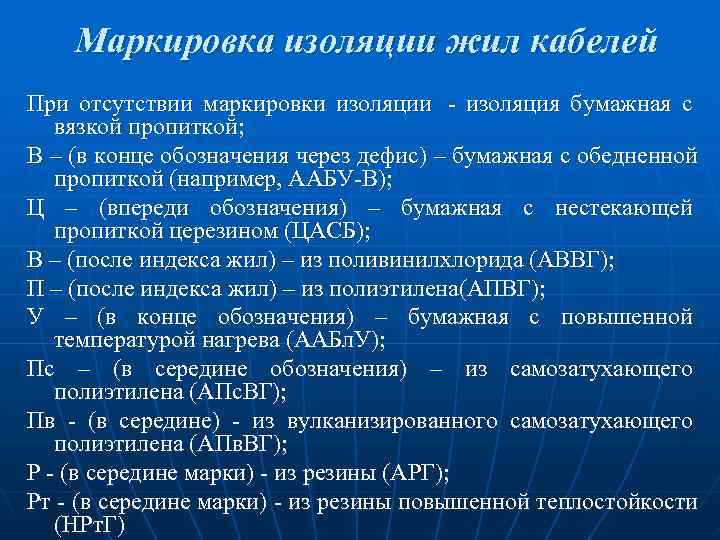 Маркировка изоляции жил кабелей

При отсутствии маркировки изоляции - изоляция бумажная с вязкой пропиткой;

В – (в конце обозначения через дефис) – бумажная с обедненной пропиткой (например, ААБУ-В);

Ц – (впереди обозначения) – бумажная с нестекающей пропиткой церезином (ЦАСБ);

В – (после индекса жил) – из поливинилхлорида (АВВГ);

П – (после индекса жил) – из полиэтилена(АПВГ);

У – (в конце обозначения) – бумажная с повышенной температурой нагрева (ААБлУ);

Пс – (в середине обозначения) – из самозатухающего полиэтилена (АПсВГ);

Пв - (в середине) - из вулканизированного самозатухающего полиэтилена (АПвВГ);

Р - (в середине марки) - из резины (АРГ);

Рт - (в середине марки) - из резины повышенной теплостойкости (НРтГ)